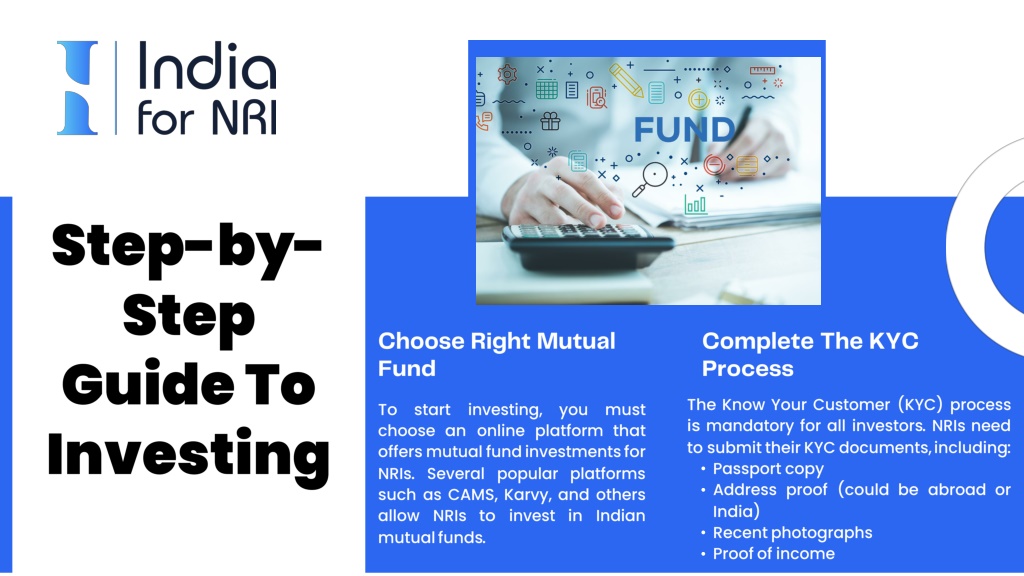 India for NRI

FUND

Step-by-Step Guide To Investing

Choose Right Mutual Fund

To start investing, you must choose an online platform that offers mutual fund investments for NRIs. Several popular platforms such as CAMS, Karvy, and others allow NRIs to invest in Indian mutual funds.

Complete The KYC Process

The Know Your Customer (KYC) process is mandatory for all investors. NRIs need to submit their KYC documents, including:
• Passport copy
• Address proof (could be abroad or India)
• Recent photographs
• Proof of income